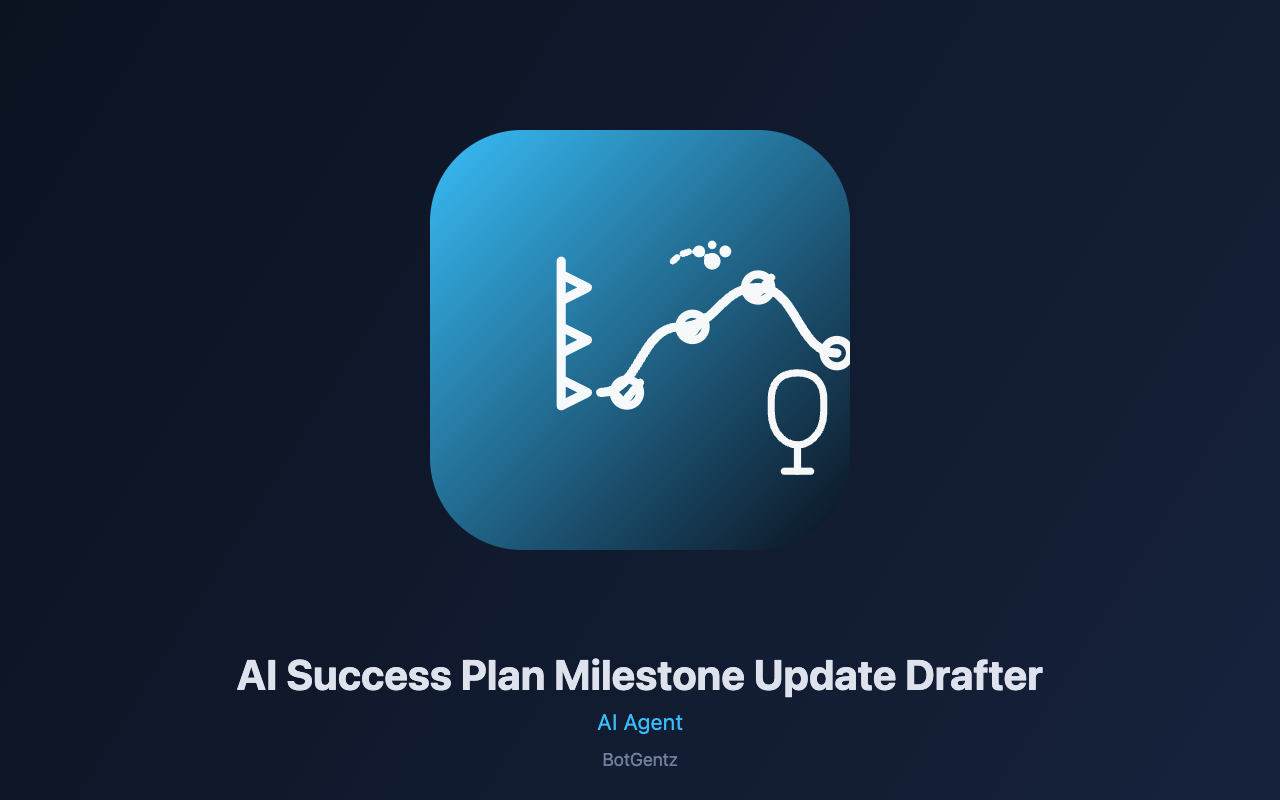 AI Success Plan Milestone Update Drafter

AI Agent

BotGentz